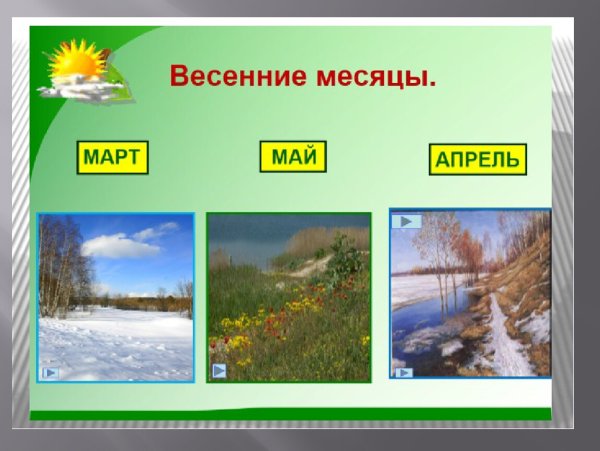 Весенние месяцы.

МАРТ

МАЙ

АПРЕЛЬ